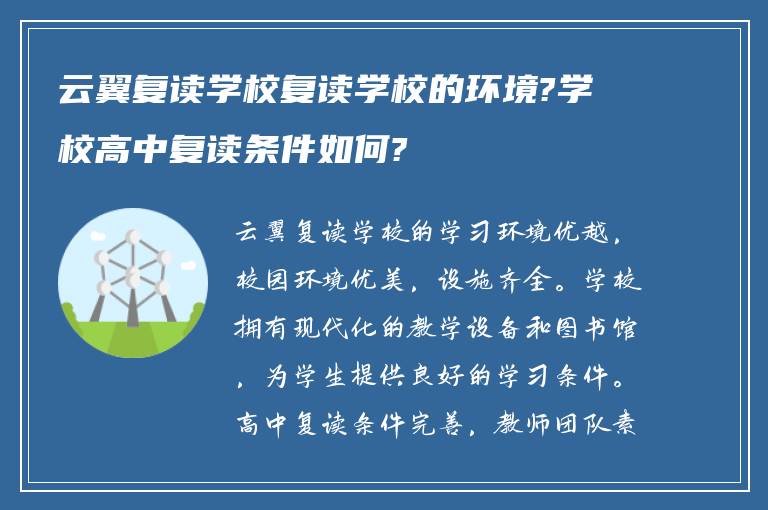 云翼复读学校复读学校的环境?学校高中复读条件如何?

云翼复读学校的学习环境优越，校园环境优美，设施齐全。学校拥有现代化的教学设备和图书馆，为学生提供良好的学习条件。高中复读条件完善，教师团队素